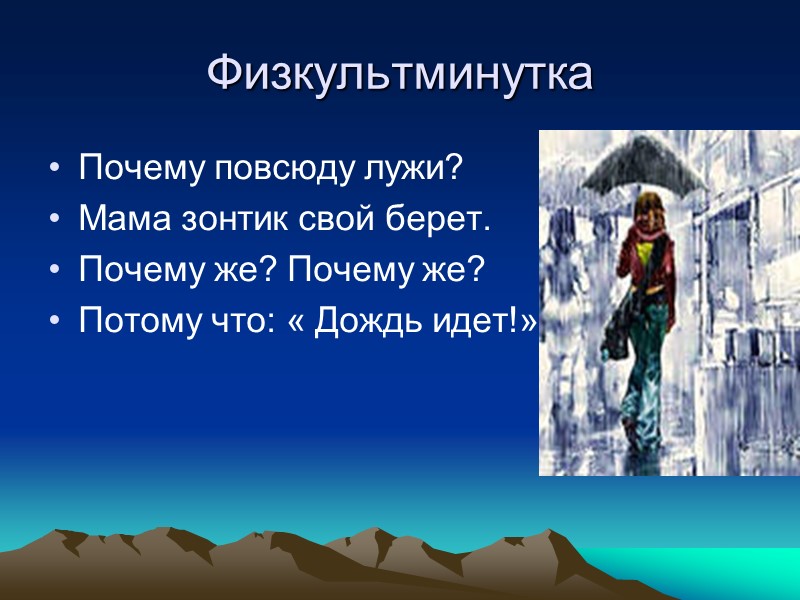 Физкультминутка

• Почему повсюду лужи?
• Мама зонтик свой берет.
• Почему же? Почему же?
• Потому что: « Дождь идет!»